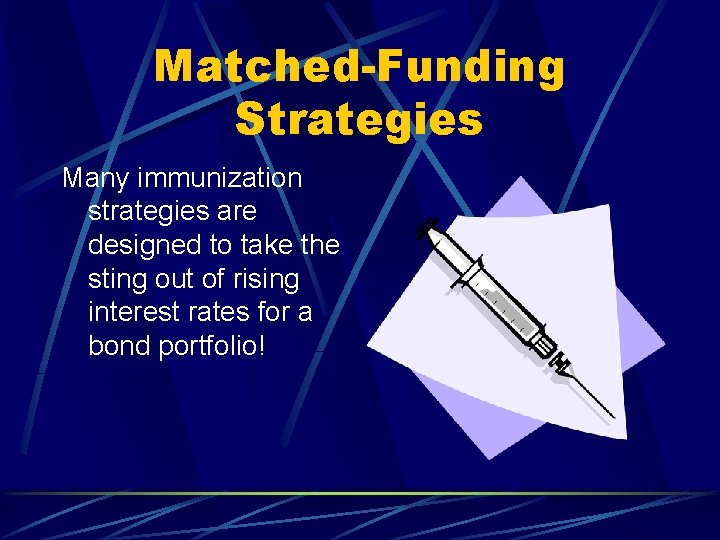 Matched-Funding Strategies

Many immunization strategies are designed to take the sting out of rising interest rates for a bond portfolio!